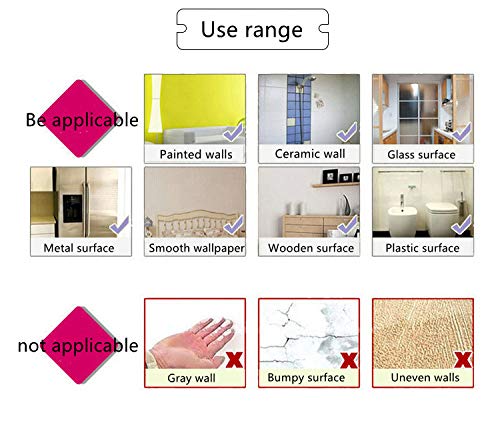 Use range

Be applicable

Painted walls

Ceramic wall

Glass surface

Metal surface

Smooth wallpaper

Wooden surface

Plastic surface

not applicable

Gray wall

Bumpy surface

Uneven walls